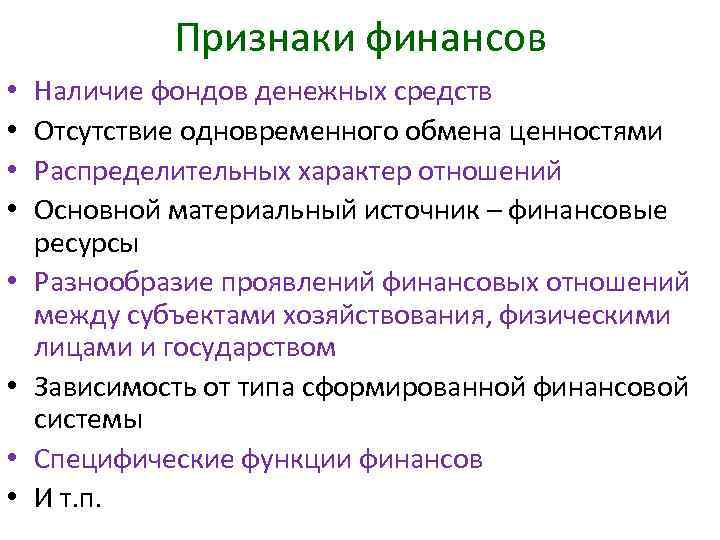 Признаки финансов

• Наличие фондов денежных средств
• Отсутствие одновременного обмена ценностями
• Распределительных характер отношений
• Основной материальный источник – финансовые ресурсы
• Разнообразие проявлений финансовых отношений между субъектами хозяйствования, физическими лицами и государством
• Зависимость от типа сформированной финансовой системы
• Специфические функции финансов
• И т.п.